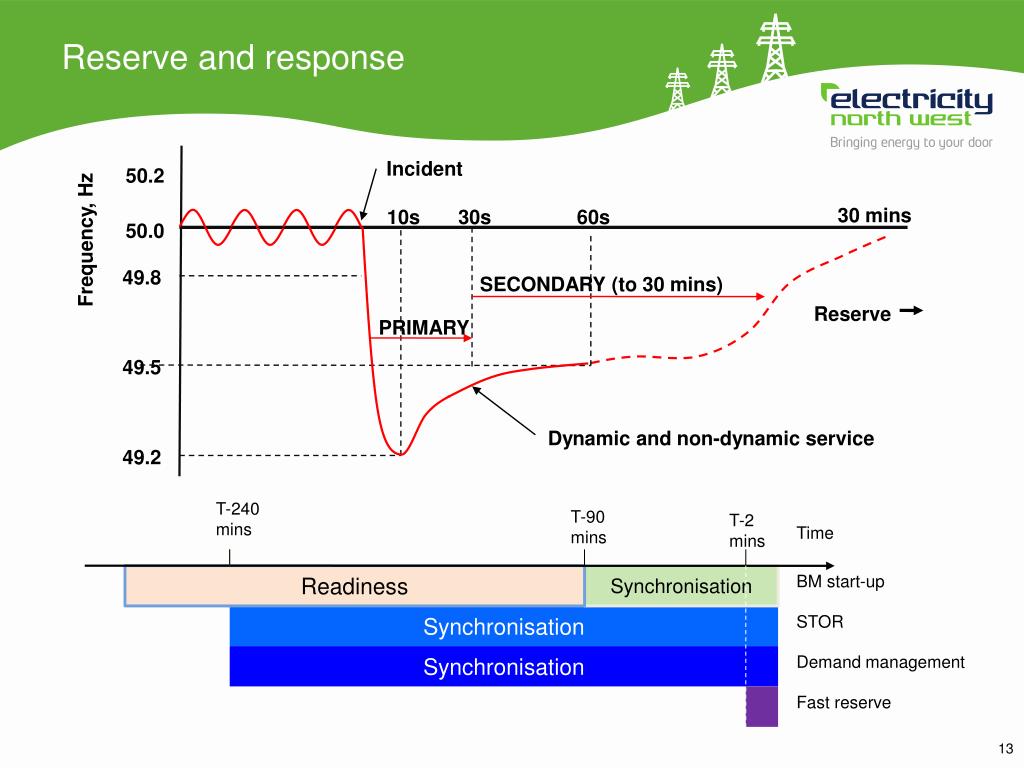 Reserve and response

electricity north west
Bringing energy to your door

Frequency, Hz

50.2
50.0
49.8
49.5
49.2

Incident
10s
30s
60s
30 mins
SECONDARY (to 30 mins)
PRIMARY
Reserve
Dynamic and non-dynamic service

T-240 mins
T-90 mins
T-2 mins
Time

Readiness
Synchronisation
BM start-up
Synchronisation
STOR
Synchronisation
Demand management
Fast reserve

13